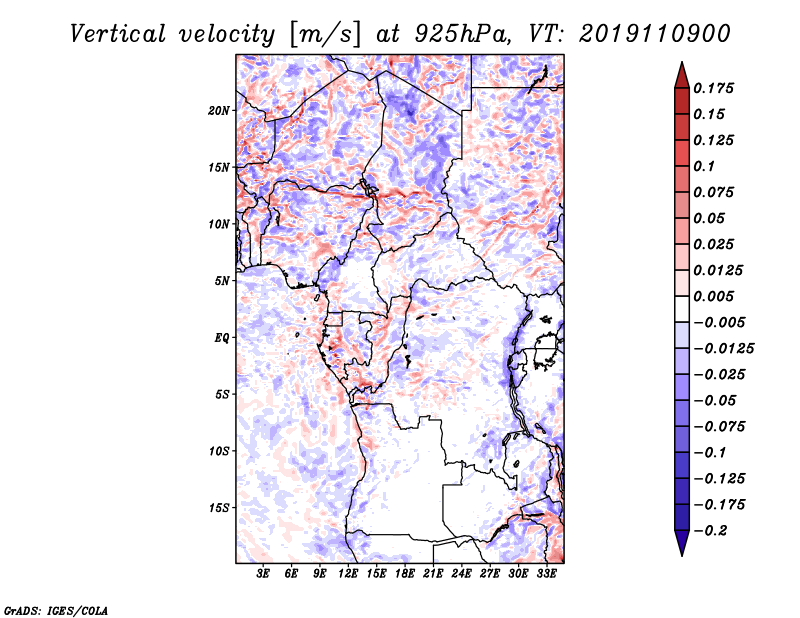 Vertical velocity [m/s] at 925hPa, VT: 2019110900

20N
15N
10N
5N
EQ
5S
10S
15S

3E 6E 9E 12E 15E 18E 21E 24E 27E 30E 33E

0.175
0.15
0.125
0.1
0.075
0.05
0.025
0.0125
0.005
−0.005
−0.0125
−0.025
−0.05
−0.075
−0.1
−0.125
−0.175
−0.2

GrADS: IGES/COLA